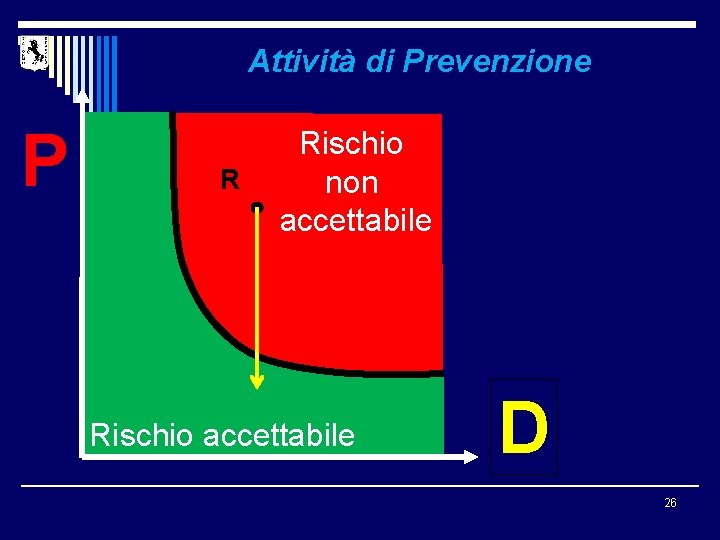 Attività di Prevenzione

P

R

Rischio non accettabile

Rischio accettabile

D

26